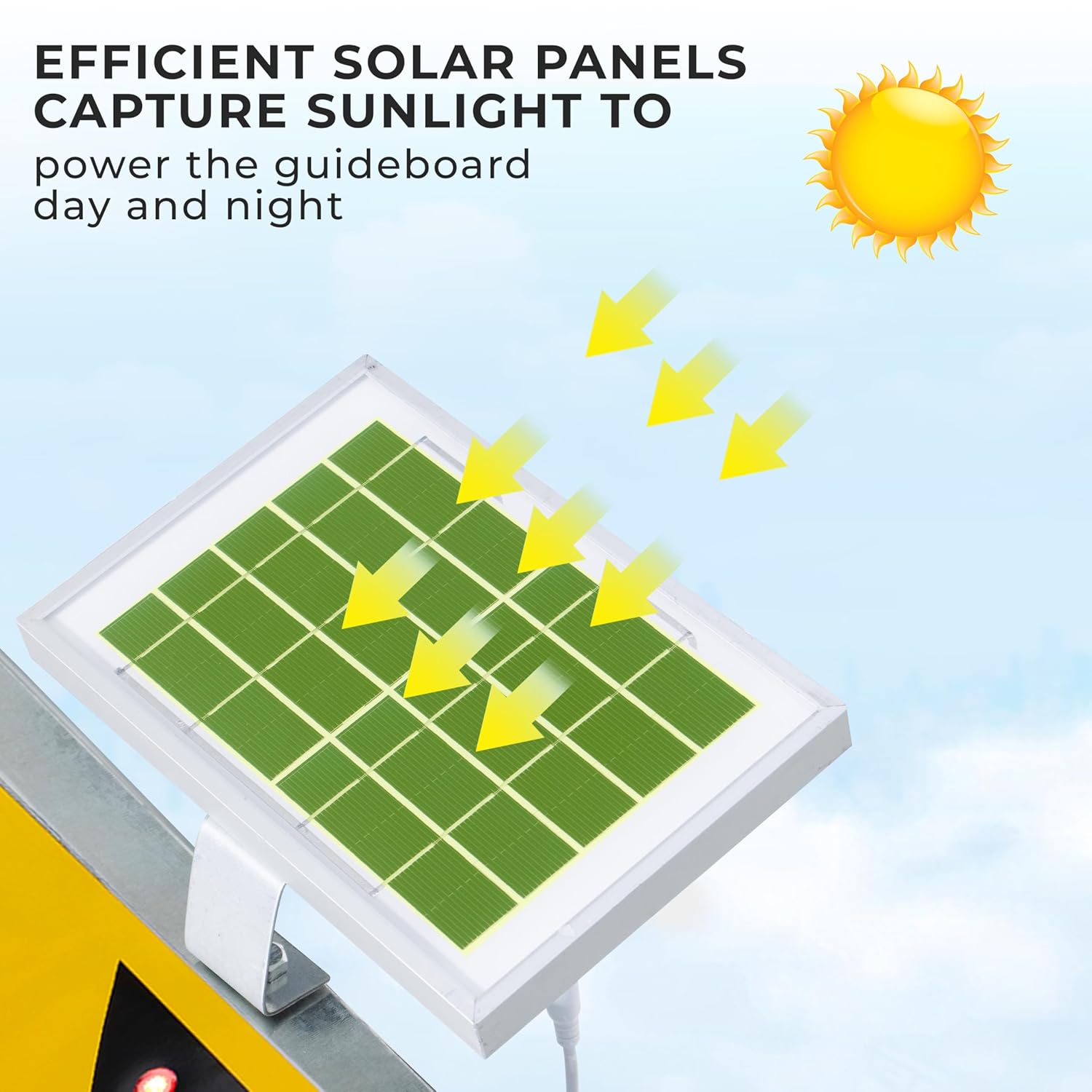 EFFICIENT SOLAR PANELS CAPTURE SUNLIGHT TO

power the guideboard day and night